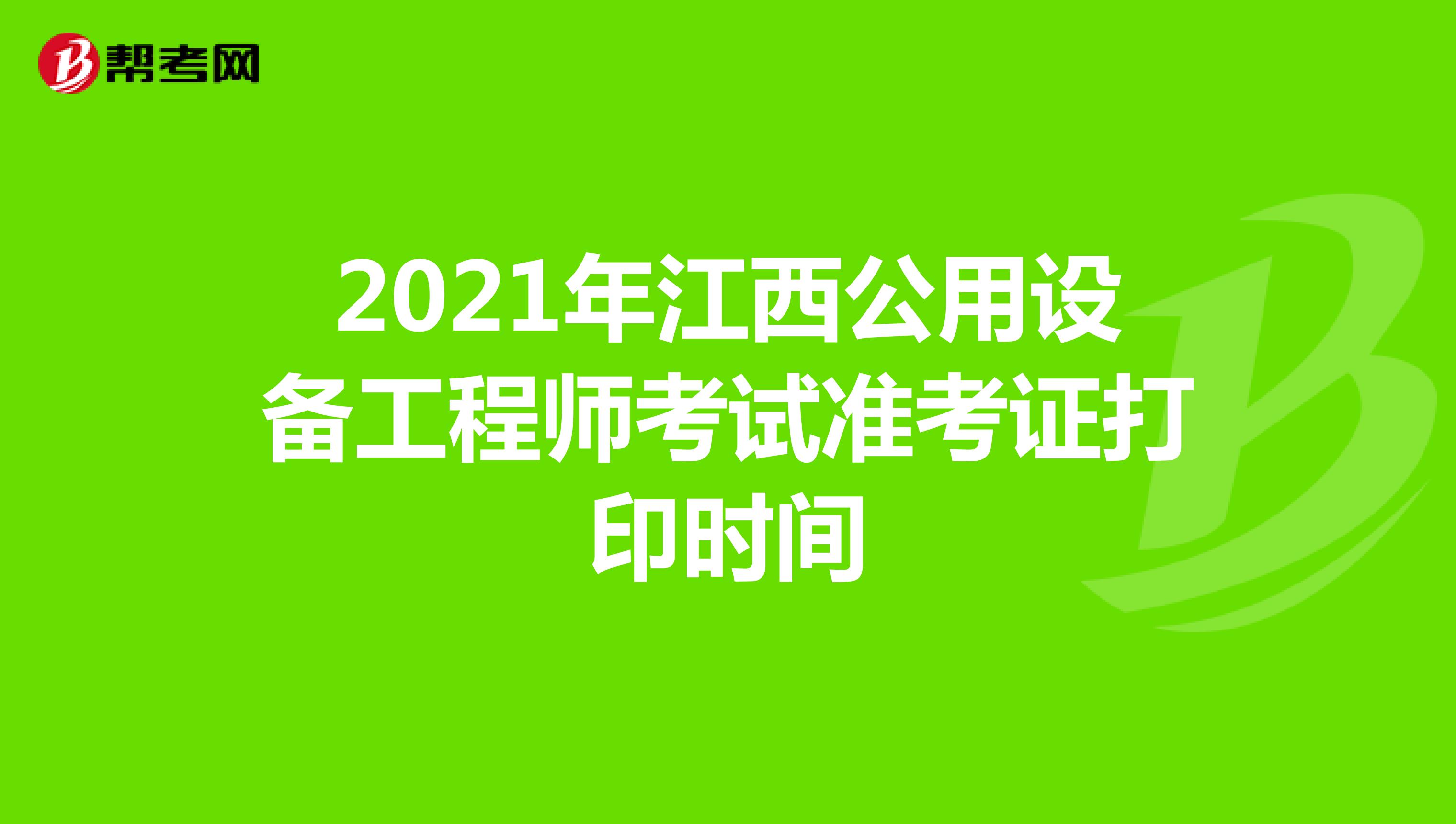 帮考网

2021年江西公用设备工程师考试准考证打印时间